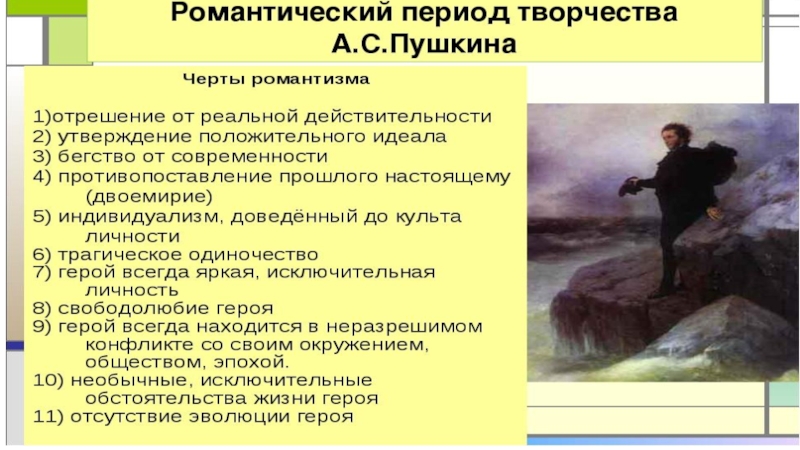 Романтический период творчества А.С.Пушкина

Черты романтизма

1)отрешение от реальной действительности
2) утверждение положительного идеала
3) бегство от современности
4) противопоставление прошлого настоящему (двоемирие)
5) индивидуализм, доведённый до культа личности
6) трагическое одиночество
7) герой всегда яркая, исключительная личность
8) свободолюбие героя
9) герой всегда находится в неразрешимом конфликте со своим окружением, обществом, эпохой.
10) необычные, исключительные обстоятельства жизни героя
11) отсутствие эволюции героя